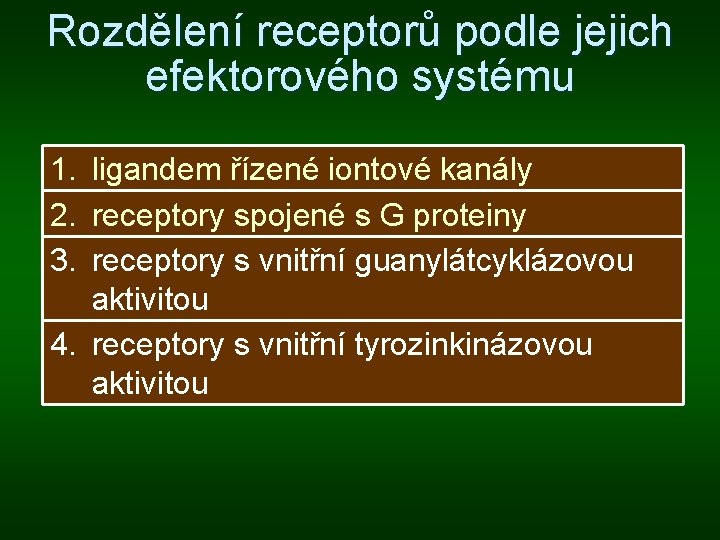 Rozdělení receptorů podle jejich efektorového systému

1. ligandem řízené iontové kanály
2. receptory spojené s G proteiny
3. receptory s vnitřní guanylátcyklázovou aktivitou
4. receptory s vnitřní tyrozinkinázovou aktivitou